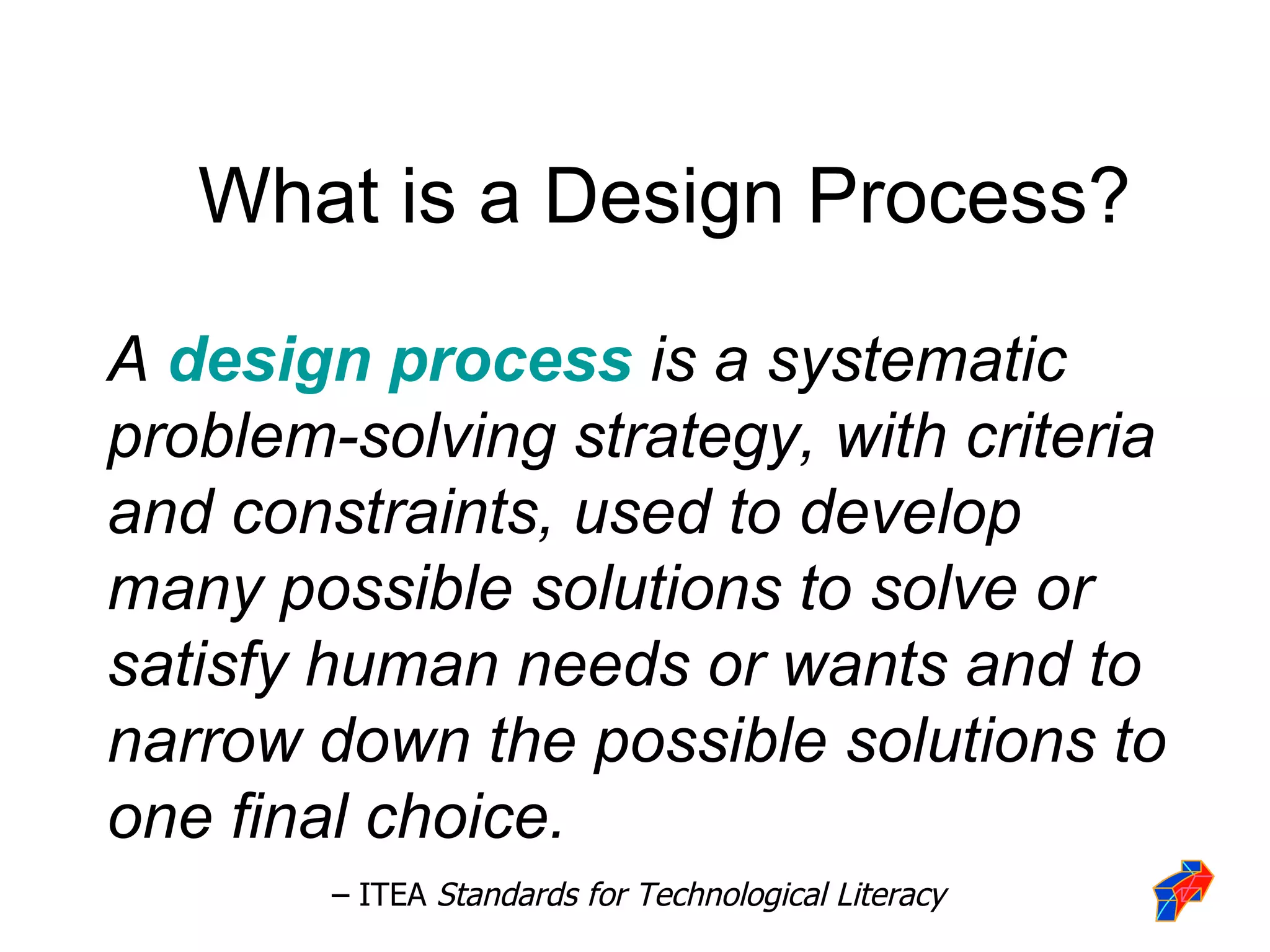 What is a Design Process?

A design process is a systematic problem-solving strategy, with criteria and constraints, used to develop many possible solutions to solve or satisfy human needs or wants and to narrow down the possible solutions to one final choice.

– ITEA Standards for Technological Literacy